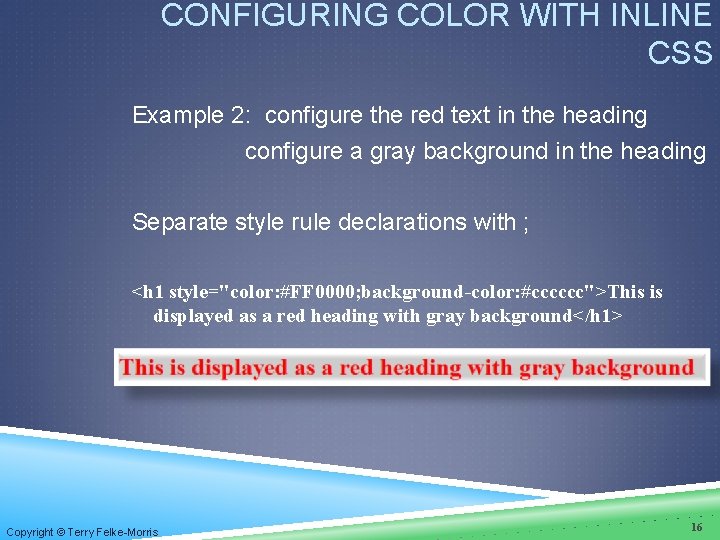 CONFIGURING COLOR WITH INLINE CSS

Example 2: configure the red text in the heading
configure a gray background in the heading

Separate style rule declarations with ;

<h1 style="color:#FF0000;background-color:#cccccc">This is displayed as a red heading with gray background</h1>

This is displayed as a red heading with gray background

Copyright © Terry Felke-Morris

16